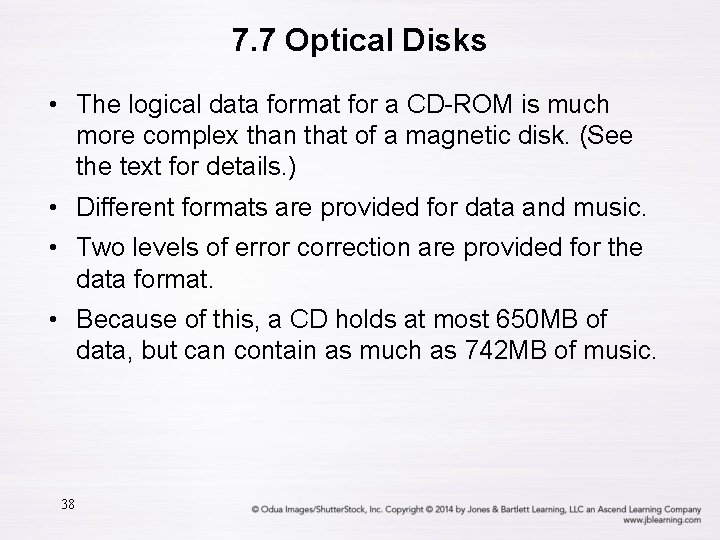 7.7 Optical Disks

• The logical data format for a CD-ROM is much more complex than that of a magnetic disk. (See the text for details.)

• Different formats are provided for data and music.

• Two levels of error correction are provided for the data format.

• Because of this, a CD holds at most 650MB of data, but can contain as much as 742MB of music.

38

© Odua Images/ShutterStock, Inc. Copyright © 2014 by Jones & Bartlett Learning, LLC an Ascend Learning Company www.jblearning.com